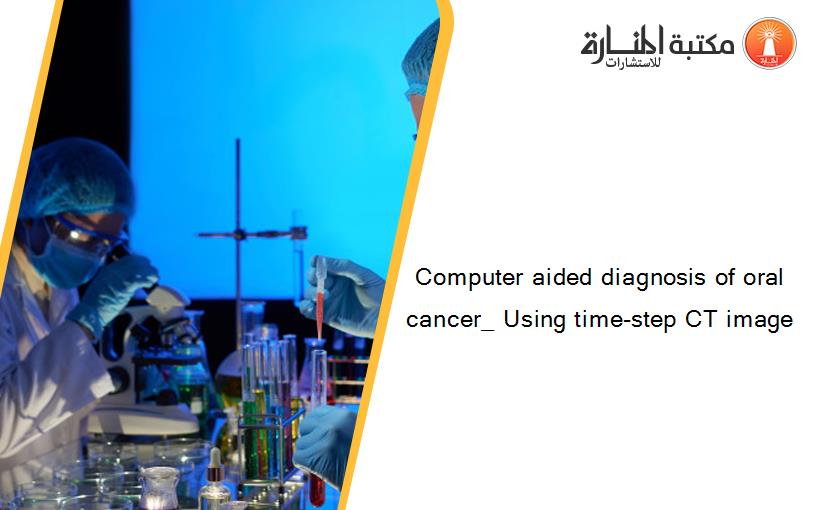 مكتبة المنارة للاستشارات

Computer aided diagnosis of oral cancer_ Using time-step CT image